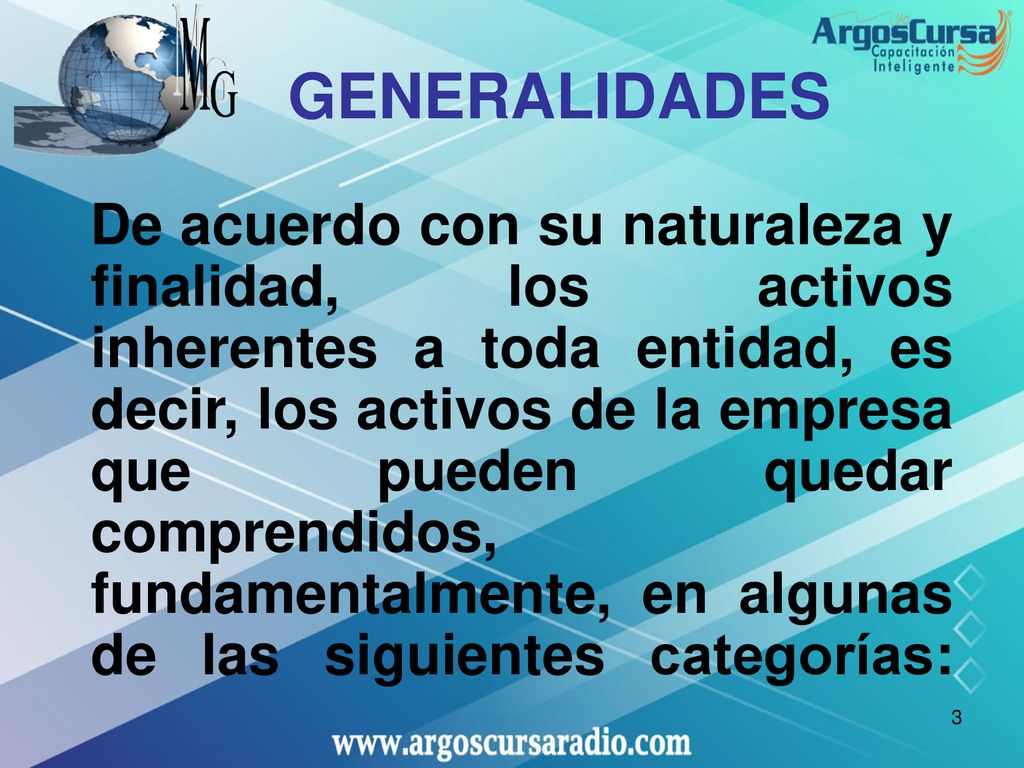 MG

ArgosCursa
Capacitación
Inteligente

GENERALIDADES

De acuerdo con su naturaleza y finalidad, los activos inherentes a toda entidad, es decir, los activos de la empresa que pueden quedar comprendidos, fundamentalmente, en algunas de las siguientes categorías:

3

www.argoscursaradio.com